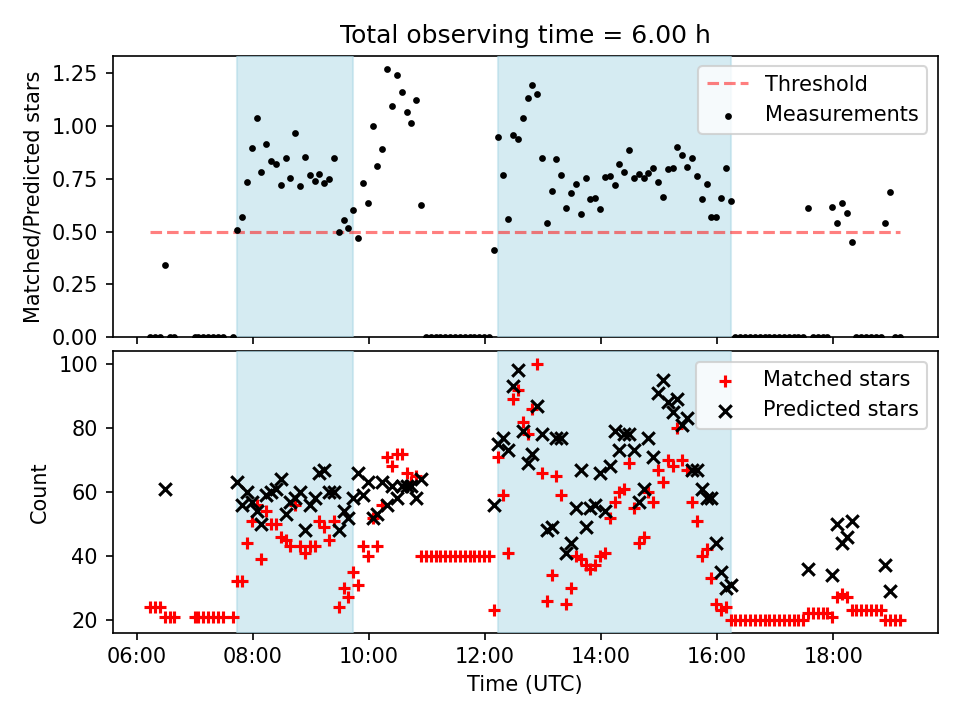 Total observing time = 6.00 h

Matched/Predicted stars

1.25
1.00
0.75
0.50
0.25
0.00

Threshold
Measurements

Count

100
80
60
40
20

Matched stars
Predicted stars

06:00
08:00
10:00
12:00
14:00
16:00
18:00

Time (UTC)